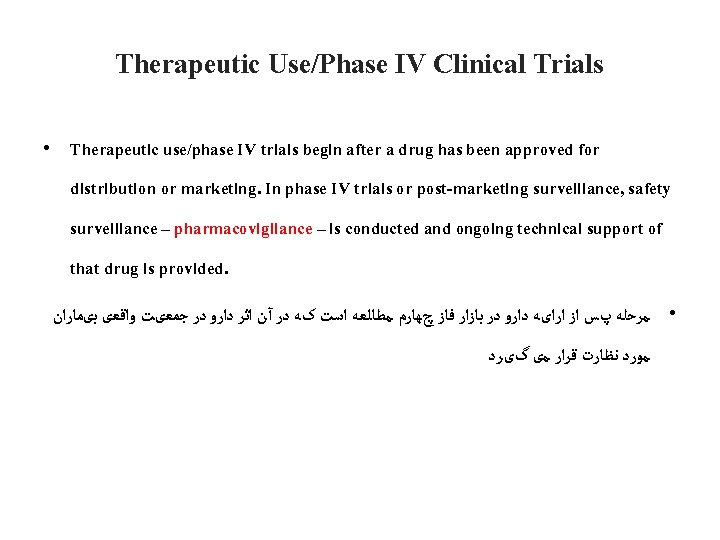 Therapeutic Use/Phase IV Clinical Trials

• Therapeutic use/phase IV trials begin after a drug has been approved for distribution or marketing. In phase IV trials or post-marketing surveillance, safety surveillance – pharmacovigilance – is conducted and ongoing technical support of that drug is provided.

• مرحله پس از ارایه دارو در بازار فاز چهارم مطالعه است که در آن اثر دارو در جمعیت واقعی بیماران مورد نظارت قرار می گیرد